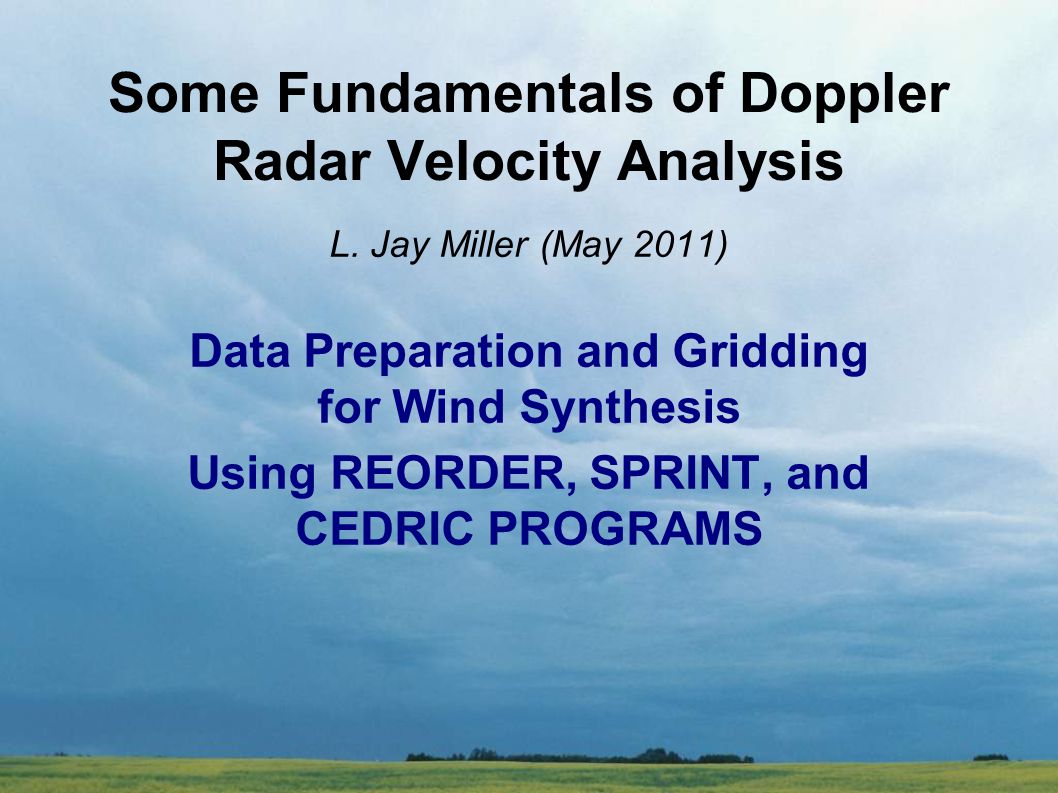 Some Fundamentals of Doppler Radar Velocity Analysis

L. Jay Miller (May 2011)

Data Preparation and Gridding for Wind Synthesis

Using REORDER, SPRINT, and CEDRIC PROGRAMS